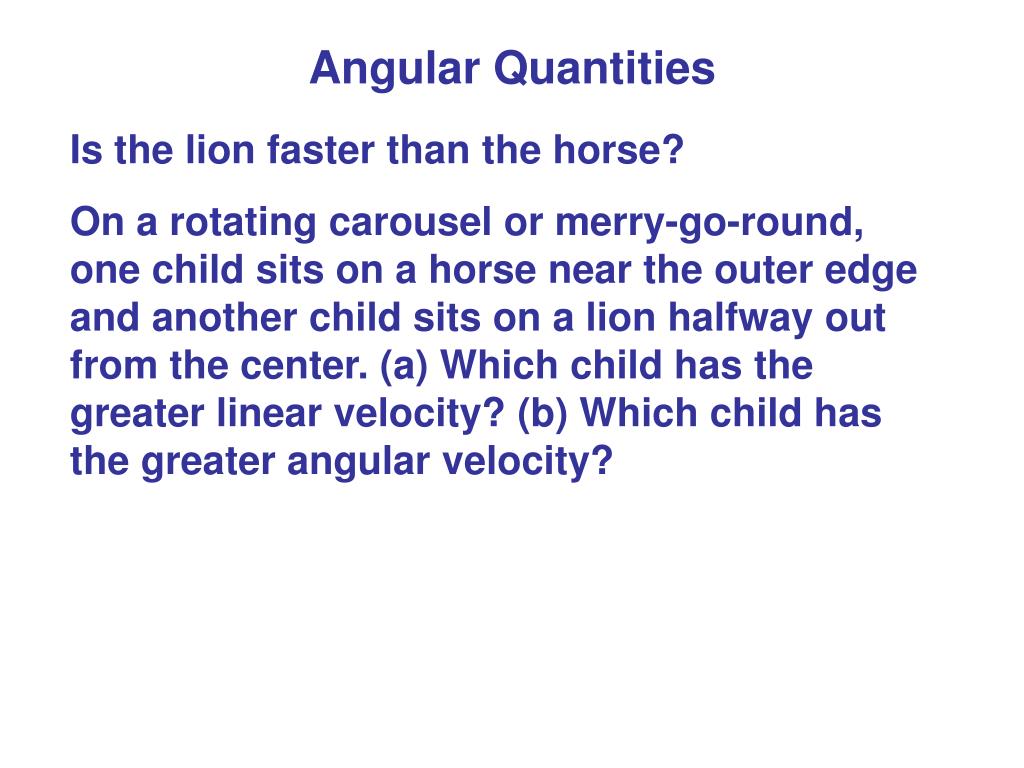 Angular Quantities

Is the lion faster than the horse?

On a rotating carousel or merry-go-round, one child sits on a horse near the outer edge and another child sits on a lion halfway out from the center. (a) Which child has the greater linear velocity? (b) Which child has the greater angular velocity?